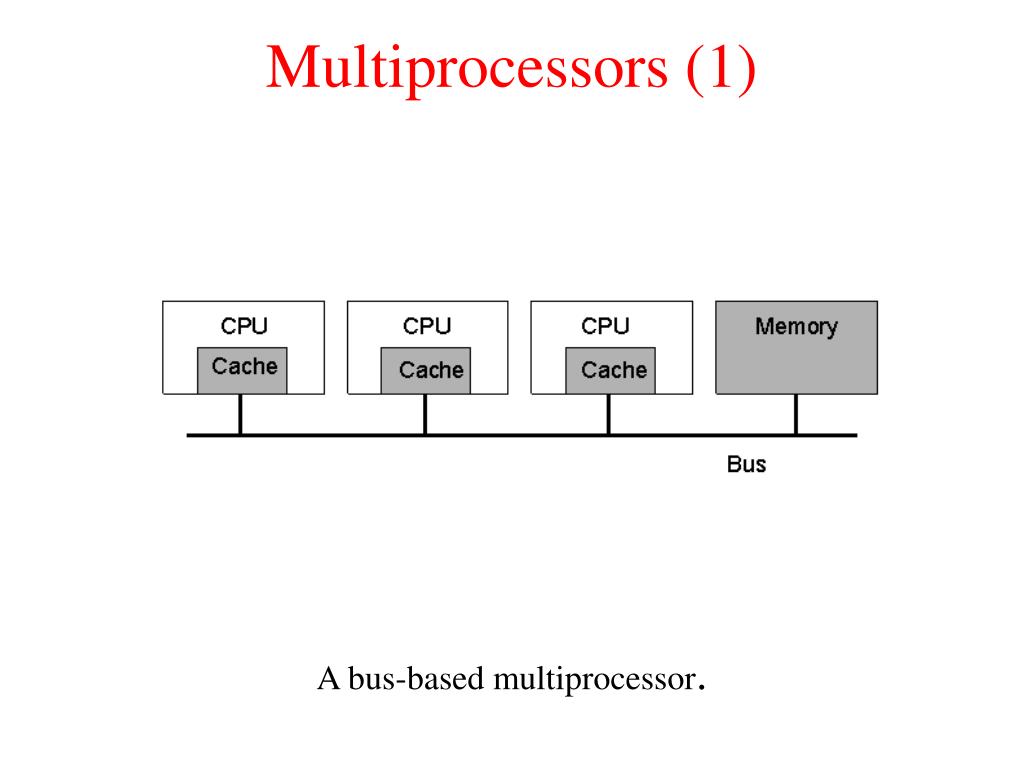 Multiprocessors (1)

CPU
Cache

CPU
Cache

CPU
Cache

Memory

Bus

A bus-based multiprocessor.